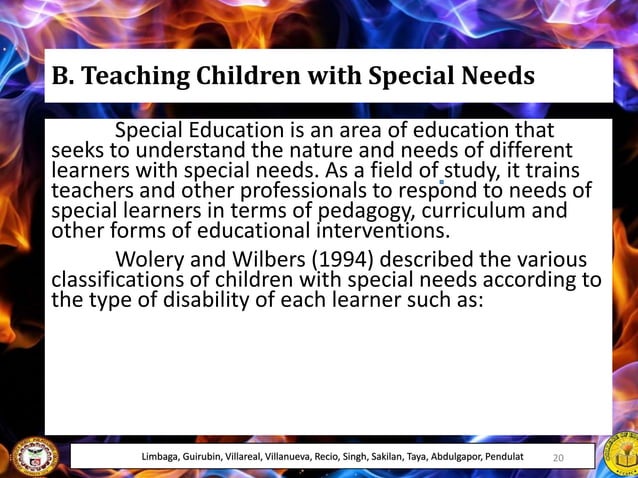 B. Teaching Children with Special Needs

Special Education is an area of education that seeks to understand the nature and needs of different learners with special needs. As a field of study, it trains teachers and other professionals to respond to needs of special learners in terms of pedagogy, curriculum and other forms of educational interventions.

Wolery and Wilbers (1994) described the various classifications of children with special needs according to the type of disability of each learner such as:

Limbaga, Guirubin, Villareal, Villanueva, Recio, Singh, Sakilan, Taya, Abdulgapor, Pendulat 20